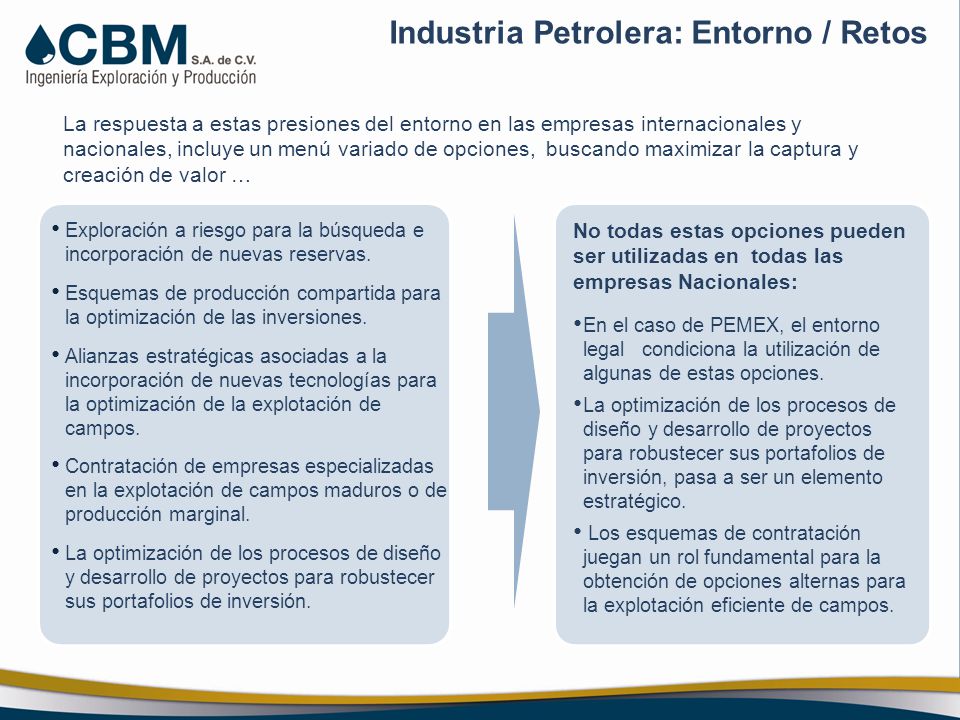 CBM S.A. de C.V.
Ingeniería Exploración y Producción

Industria Petrolera: Entorno / Retos

La respuesta a estas presiones del entorno en las empresas internacionales y nacionales, incluye un menú variado de opciones, buscando maximizar la captura y creación de valor …

• Exploración a riesgo para la búsqueda e incorporación de nuevas reservas.
• Esquemas de producción compartida para la optimización de las inversiones.
• Alianzas estratégicas asociadas a la incorporación de nuevas tecnologías para la optimización de la explotación de campos.
• Contratación de empresas especializadas en la explotación de campos maduros o de producción marginal.
• La optimización de los procesos de diseño y desarrollo de proyectos para robustecer sus portafolios de inversión.

No todas estas opciones pueden ser utilizadas en todas las empresas Nacionales:

•En el caso de PEMEX, el entorno legal condiciona la utilización de algunas de estas opciones.
•La optimización de los procesos de diseño y desarrollo de proyectos para robustecer sus portafolios de inversión, pasa a ser un elemento estratégico.
• Los esquemas de contratación juegan un rol fundamental para la obtención de opciones alternas para la explotación eficiente de campos.